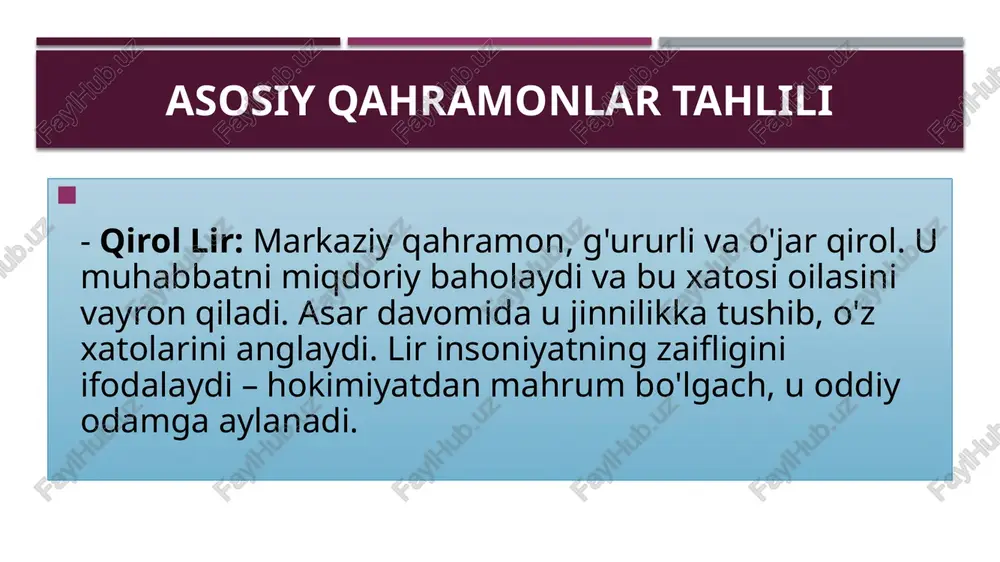 ASOSIY QAHRAMONLAR TAHLILI

- Qirol Lir: Markaziy qahramon, g'ururli va o'jar qirol. U muhabbatni miqdoriy baholaydi va bu xatosi oilasini vayron qiladi. Asar davomida u jinnilikka tushib, o'z xatolarini anglaydi. Lir insoniyatning zaifligini ifodalaydi – hokimiyatdan mahrum bo'lgach, u oddiy odamga aylanadi.

FaylHub.uz